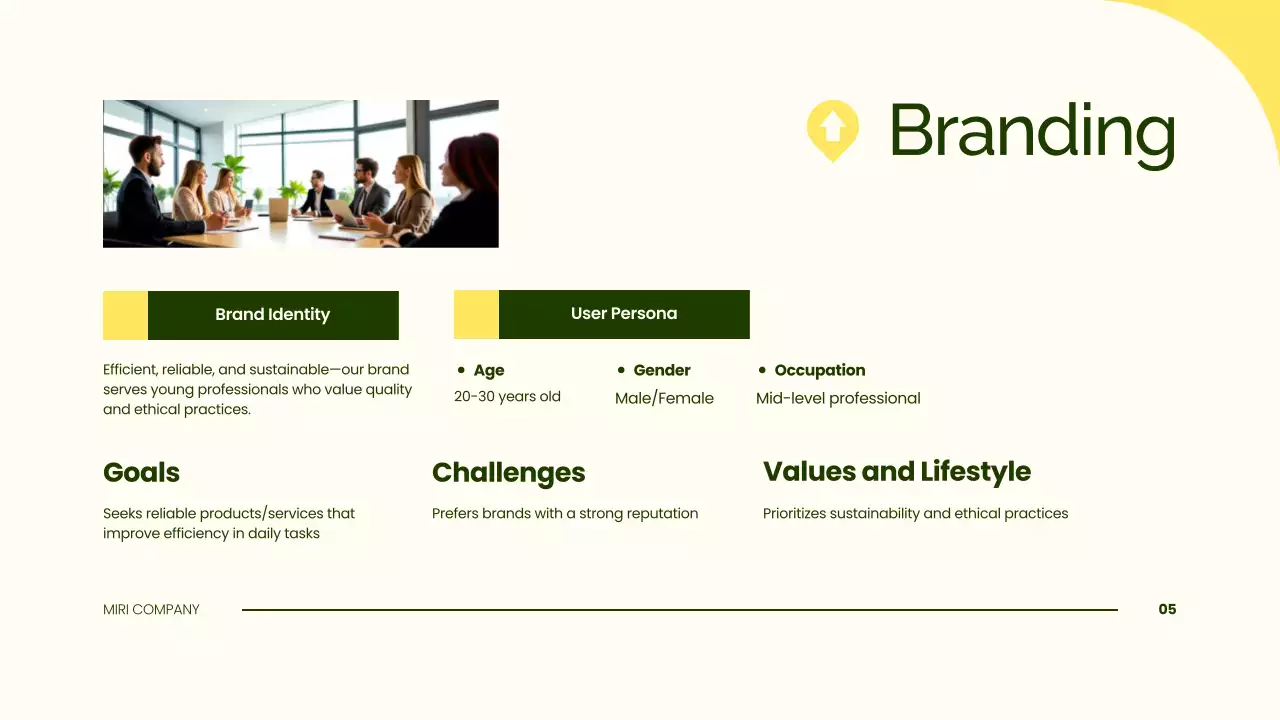 Branding

Brand Identity

Efficient, reliable, and sustainable—our brand serves young professionals who value quality and ethical practices.

User Persona

• Age
20-30 years old

• Gender
Male/Female

• Occupation
Mid-level professional

Goals

Seeks reliable products/services that improve efficiency in daily tasks

Challenges

Prefers brands with a strong reputation

Values and Lifestyle

Prioritizes sustainability and ethical practices

MIRI COMPANY

05